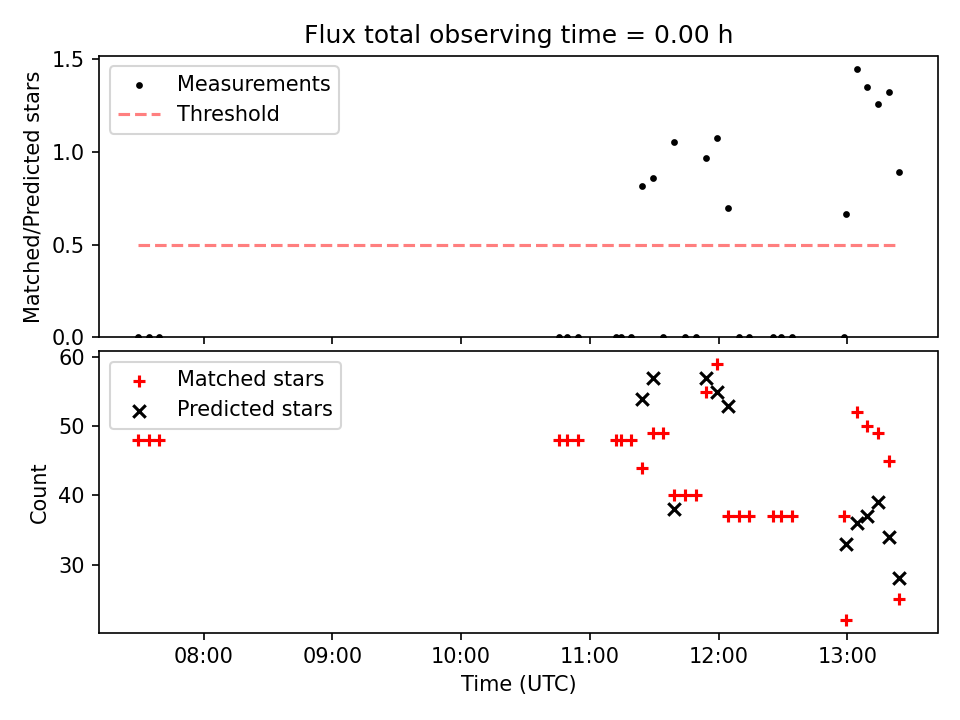 Flux total observing time = 0.00 h

Measurements
Threshold

Matched/Predicted stars

1.5
1.0
0.5
0.0

Matched stars
Predicted stars

Count

60
50
40
30

08:00
09:00
10:00
11:00
12:00
13:00

Time (UTC)